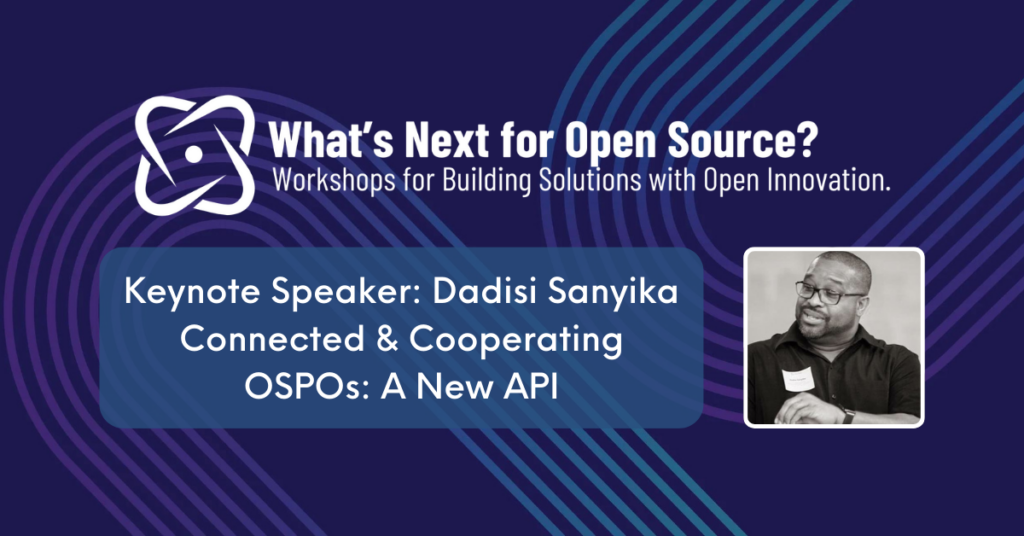 What's Next for Open Source?
Workshops for Building Solutions with Open Innovation.

Keynote Speaker: Dadisi Sanyika
Connected & Cooperating
OSPOs: A New API